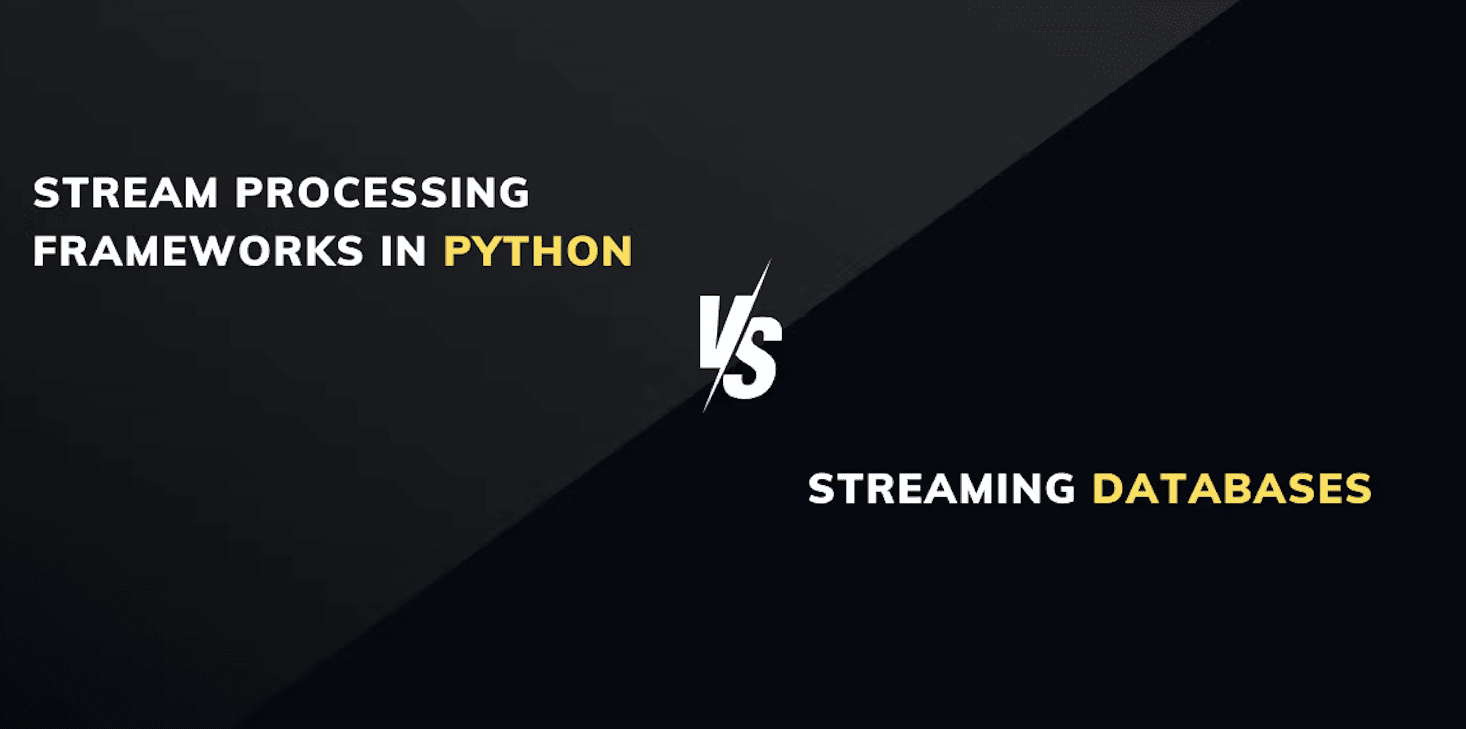 STREAM PROCESSING FRAMEWORKS IN PYTHON

VS

STREAMING DATABASES